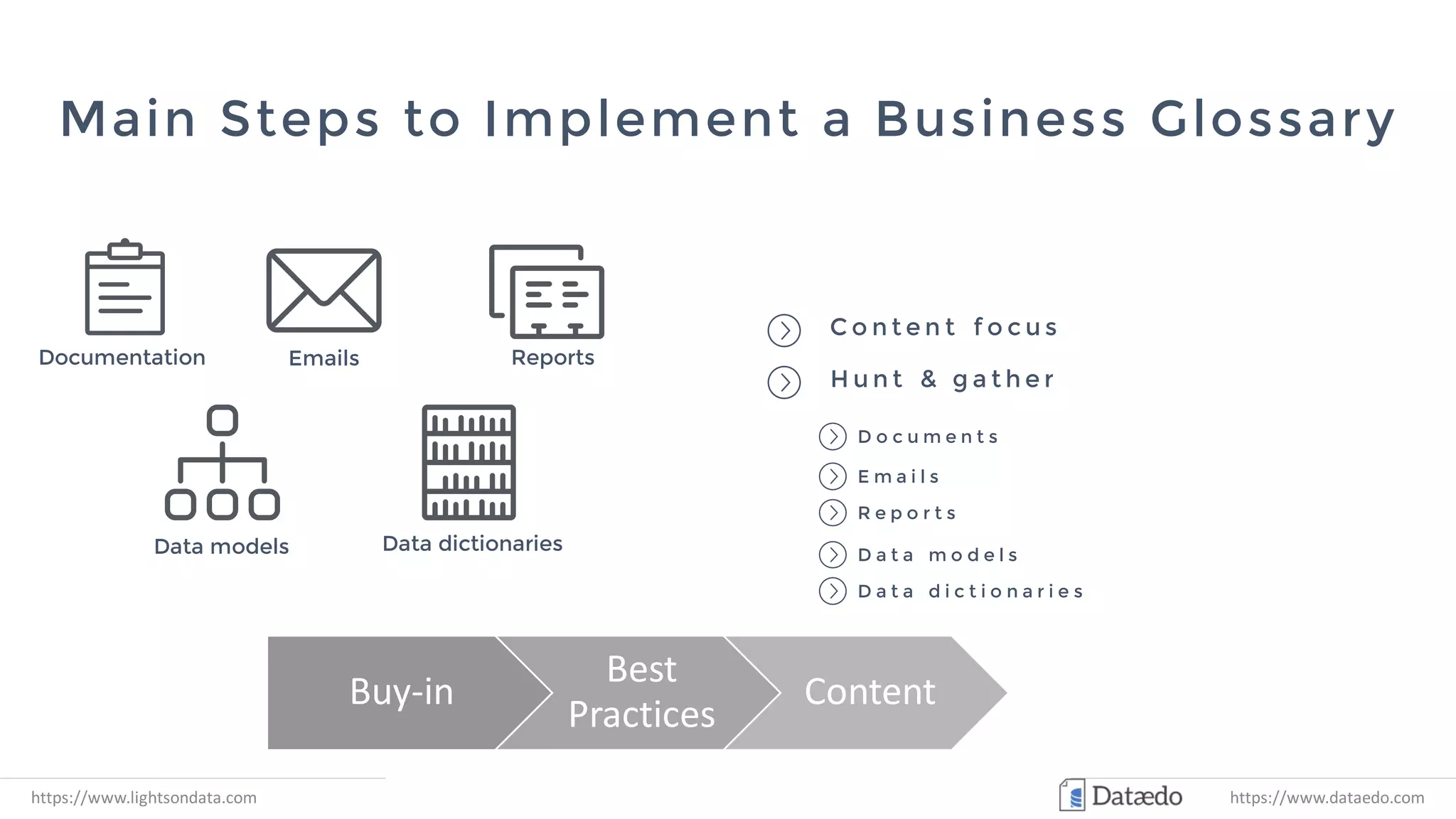 Main Steps to Implement a Business Glossary

Documentation

Emails

Reports

Data models

Data dictionaries

Content focus

Hunt & gather

Documents

Emails

Reports

Data models

Data dictionaries

Buy-in

Best Practices

Content

https://www.lightsondata.com

Dataedo

https://www.dataedo.com